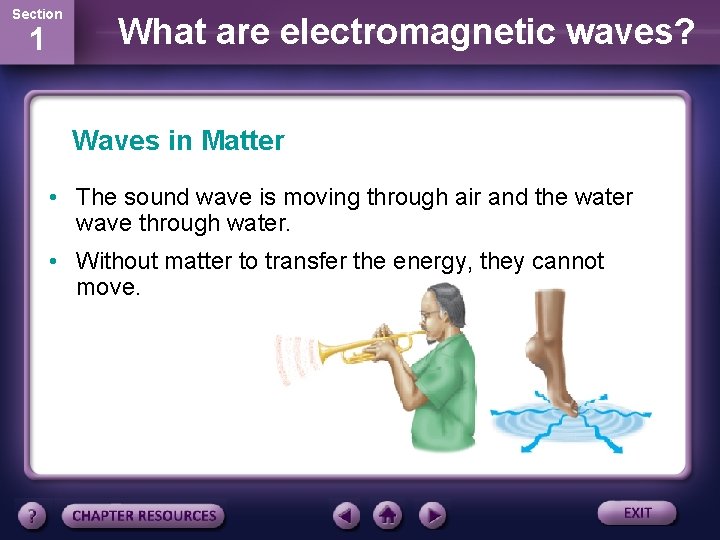 Section
1

What are electromagnetic waves?

Waves in Matter

• The sound wave is moving through air and the water wave through water.

• Without matter to transfer the energy, they cannot move.

?
CHAPTER RESOURCES
EXIT